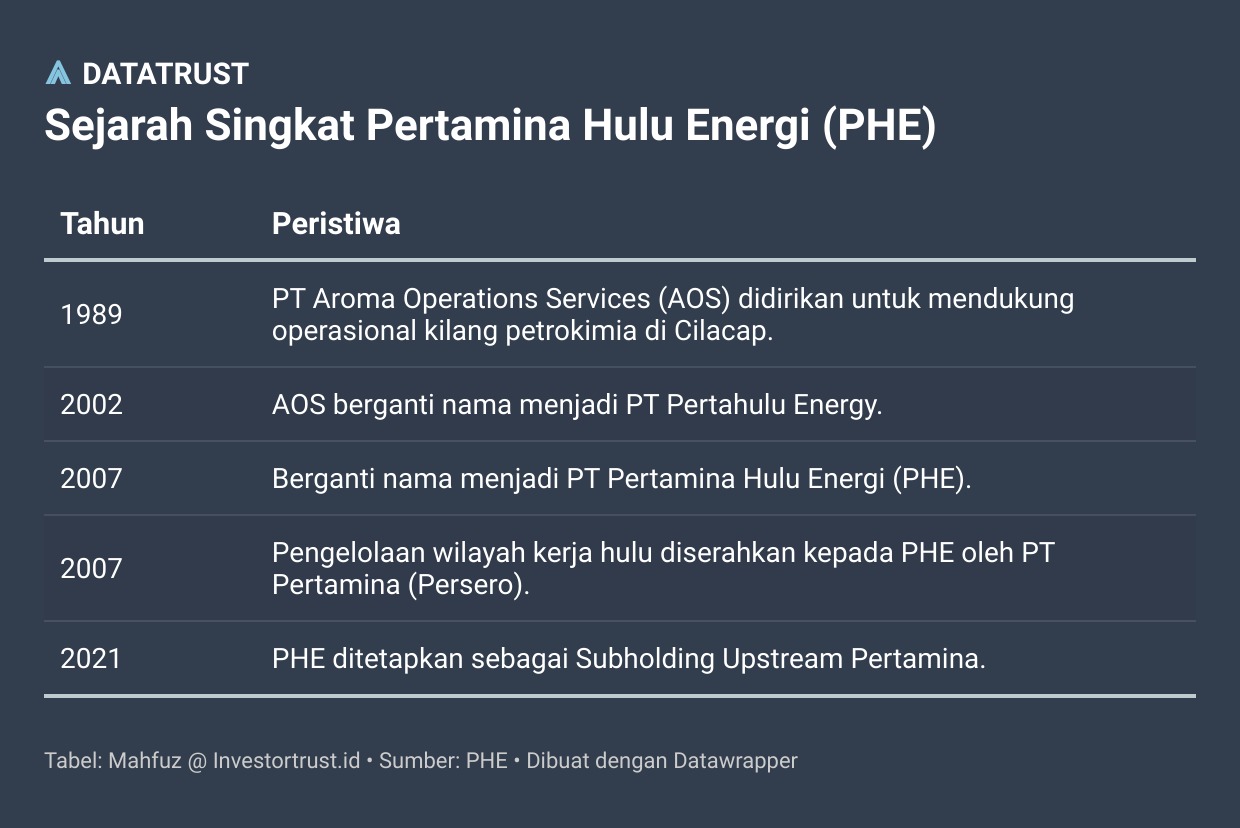 DATATRUST
Sejarah Singkat Pertamina Hulu Energi (PHE)

| Tahun | Peristiwa |
|---|---|
| 1989 | PT Aroma Operations Services (AOS) didirikan untuk mendukung operasional kilang petrokimia di Cilacap. |
| 2002 | AOS berganti nama menjadi PT Pertahulu Energy. |
| 2007 | Berganti nama menjadi PT Pertamina Hulu Energi (PHE). |
| 2007 | Pengelolaan wilayah kerja hulu diserahkan kepada PHE oleh PT Pertamina (Persero). |
| 2021 | PHE ditetapkan sebagai Subholding Upstream Pertamina. |

Tabel: Mahfuz @ Investortrust.id • Sumber: PHE • Dibuat dengan Datawrapper